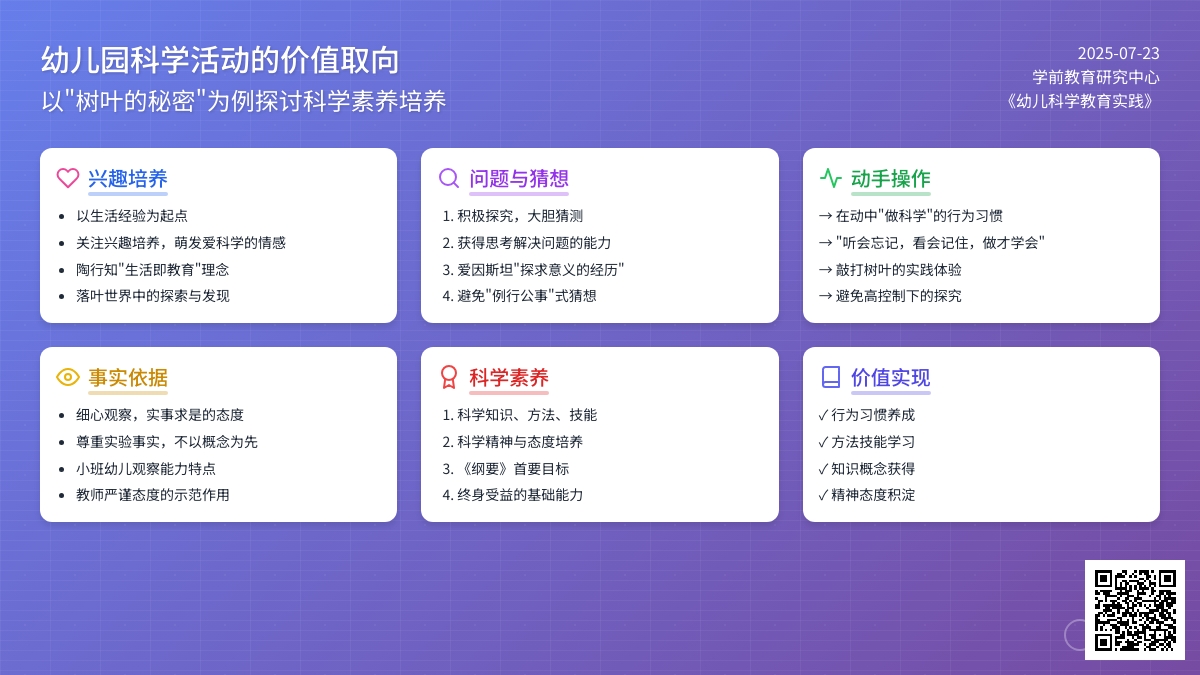 幼儿园科学活动的价值取向
以"树叶的秘密"为例探讨科学素养培养

2025-07-23
学前教育研究中心
《幼儿科学教育实践》

兴趣培养
- 以生活经验为起点
- 关注兴趣培养，萌发爱科学的情感
- 陶行知"生活即教育"理念
- 落叶世界中的探索与发现

问题与猜想
1. 积极探究，大胆猜测
2. 获得思考解决问题的能力
3. 爱因斯坦"探求意义的经历"
4. 避免"例行公事"式猜想

动手操作
→ 在动中"做科学"的行为习惯
→ "听会忘记，看会记住，做才学会"
→ 敲打树叶的实践体验
→ 避免高控制下的探究

事实依据
- 细心观察，实事求是的态度
- 尊重实验事实，不以概念为先
- 小班幼儿观察能力特点
- 教师严谨态度的示范作用

科学素养
1. 科学知识、方法、技能
2. 科学精神与态度培养
3. 《纲要》首要目标
4. 终身受益的基础能力

价值实现
✓ 行为习惯养成
✓ 方法技能学习
✓ 知识概念获得
✓ 精神态度积淀